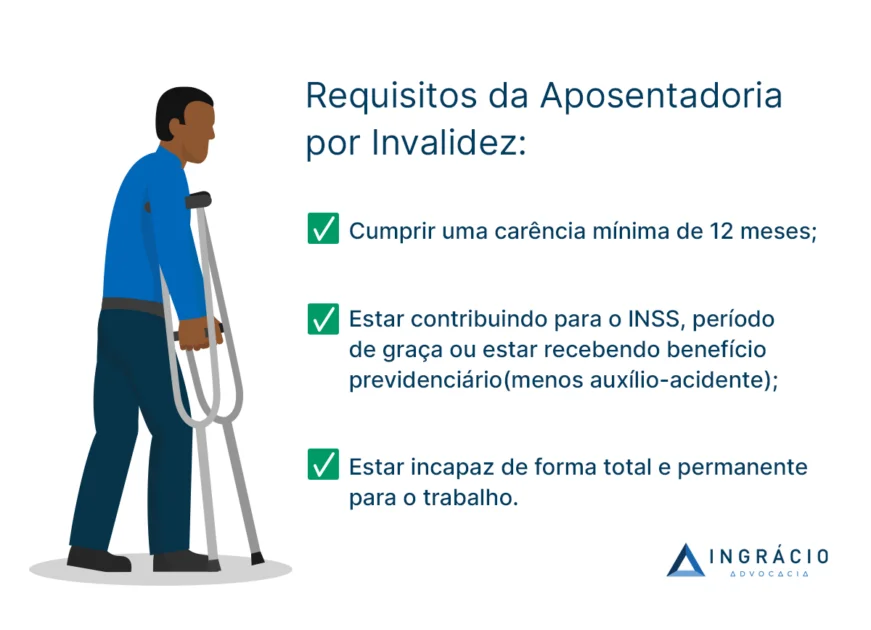 Requisitos da Aposentadoria por Invalidez:

✅ Cumprir uma carência mínima de 12 meses;

✅ Estar contribuindo para o INSS, período de graça ou estar recebendo benefício previdenciário(menos auxílio-acidente);

✅ Estar incapaz de forma total e permanente para o trabalho.

INGRÁCIO
ADVOCACIA